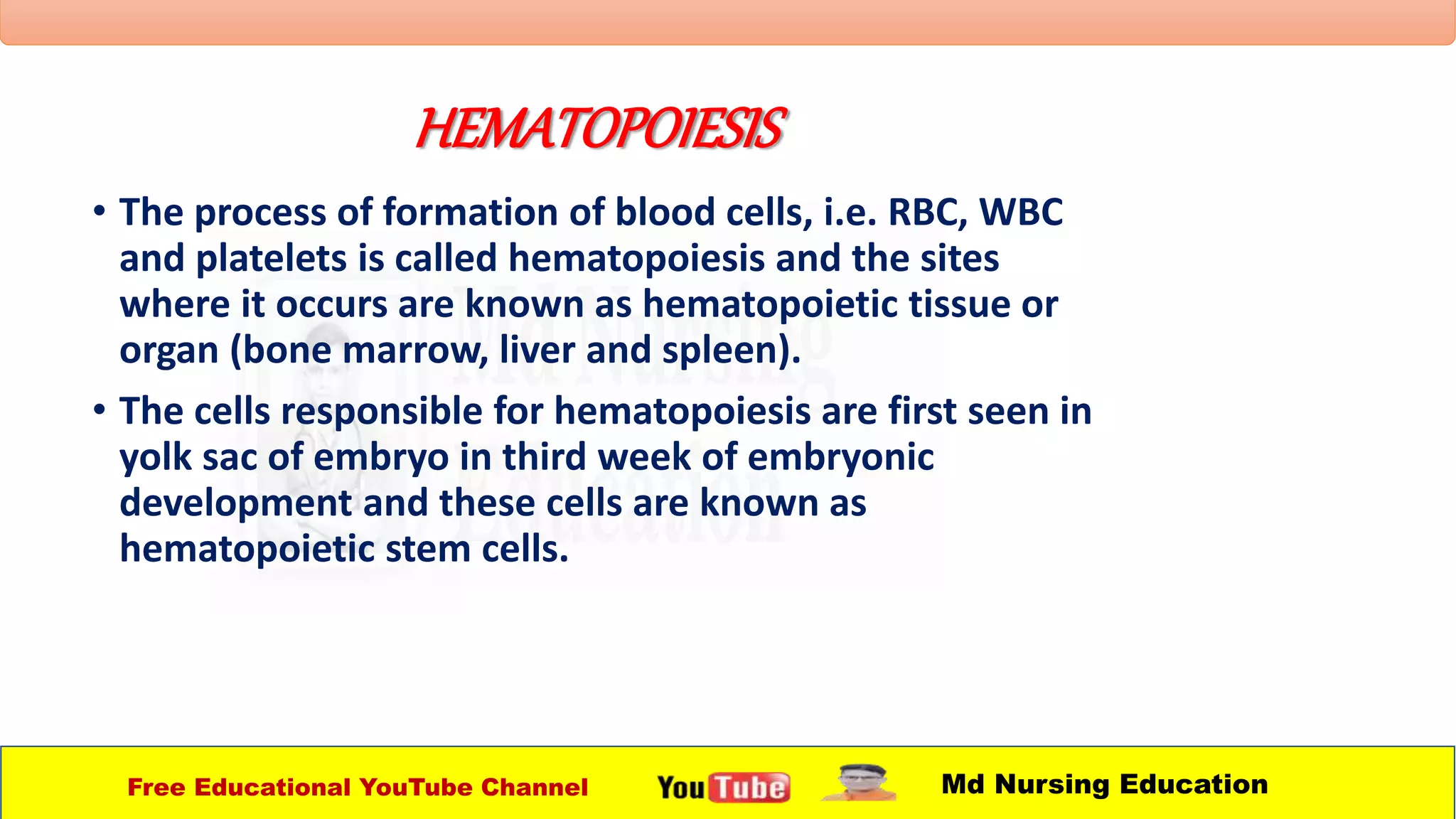 HEMATOPOIESIS

• The process of formation of blood cells, i.e. RBC, WBC and platelets is called hematopoiesis and the sites where it occurs are known as hematopoietic tissue or organ (bone marrow, liver and spleen).

• The cells responsible for hematopoiesis are first seen in yolk sac of embryo in third week of embryonic development and these cells are known as hematopoietic stem cells.

Md Nursing Education

Free Educational YouTube Channel YouTube Md Nursing Education